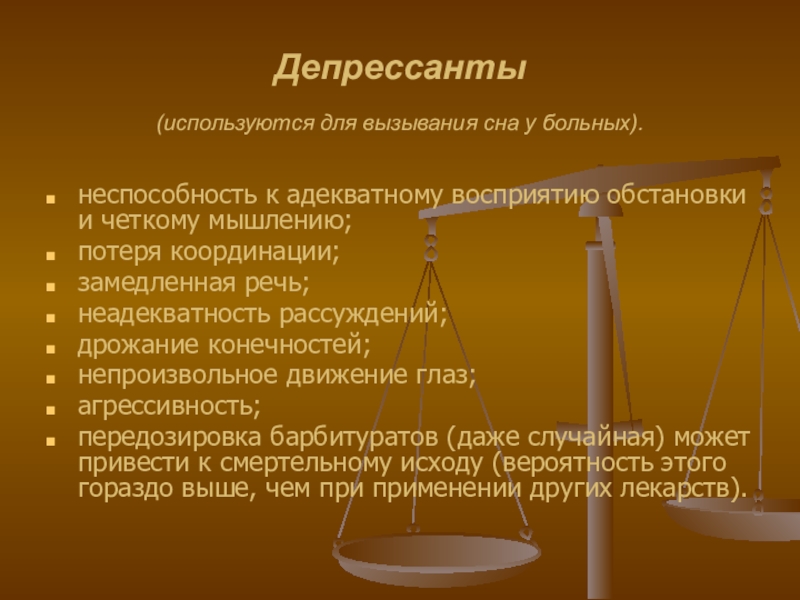 Депрессанты

(используются для вызывания сна у больных).

- неспособность к адекватному восприятию обстановки и четкому мышлению;
- потеря координации;
- замедленная речь;
- неадекватность рассуждений;
- дрожание конечностей;
- непроизвольное движение глаз;
- агрессивность;
- передозировка барбитуратов (даже случайная) может привести к смертельному исходу (вероятность этого гораздо выше, чем при применении других лекарств).